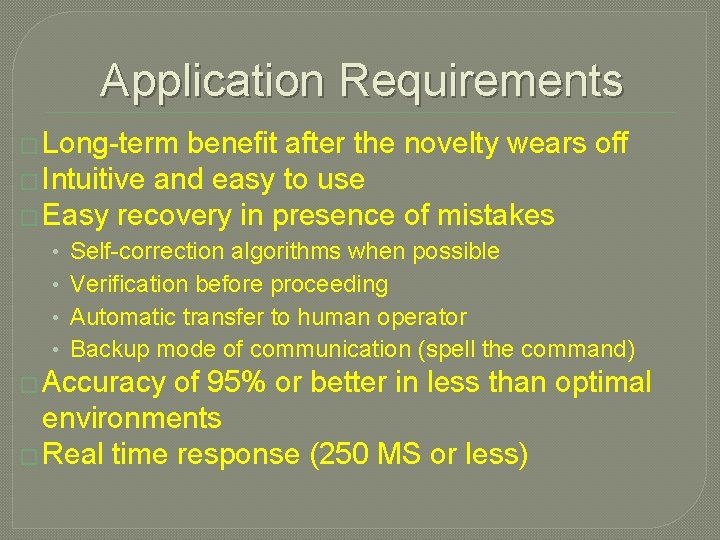 Application Requirements

□ Long-term benefit after the novelty wears off
□ Intuitive and easy to use
□ Easy recovery in presence of mistakes
• Self-correction algorithms when possible
• Verification before proceeding
• Automatic transfer to human operator
• Backup mode of communication (spell the command)
□ Accuracy of 95% or better in less than optimal environments
□ Real time response (250 MS or less)